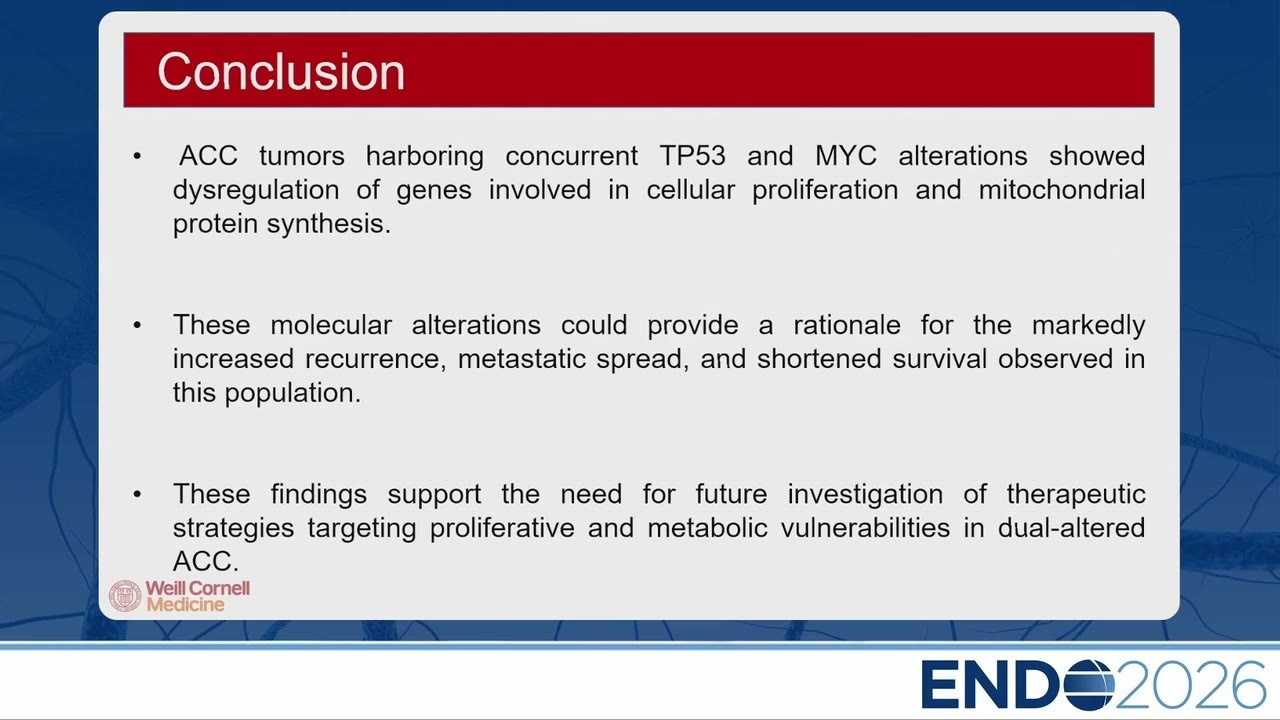 Conclusion

• ACC tumors harboring concurrent TP53 and MYC alterations showed dysregulation of genes involved in cellular proliferation and mitochondrial protein synthesis.

• These molecular alterations could provide a rationale for the markedly increased recurrence, metastatic spread, and shortened survival observed in this population.

• These findings support the need for future investigation of therapeutic strategies targeting proliferative and metabolic vulnerabilities in dual-altered ACC.

Weill Cornell Medicine

ENDO2026